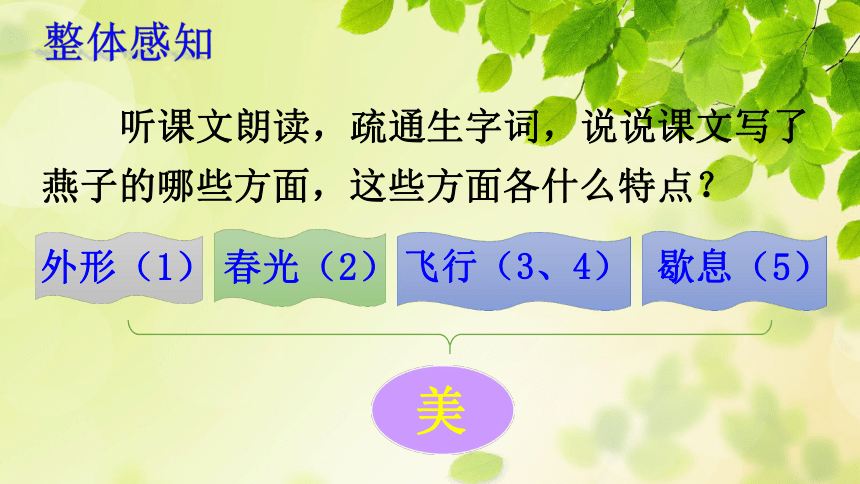 整体感知

听课文朗读，疏通生字词，说说课文写了燕子的哪些方面，这些方面各什么特点？

外形（1）

春光（2）

飞行（3、4）

歇息（5）

美